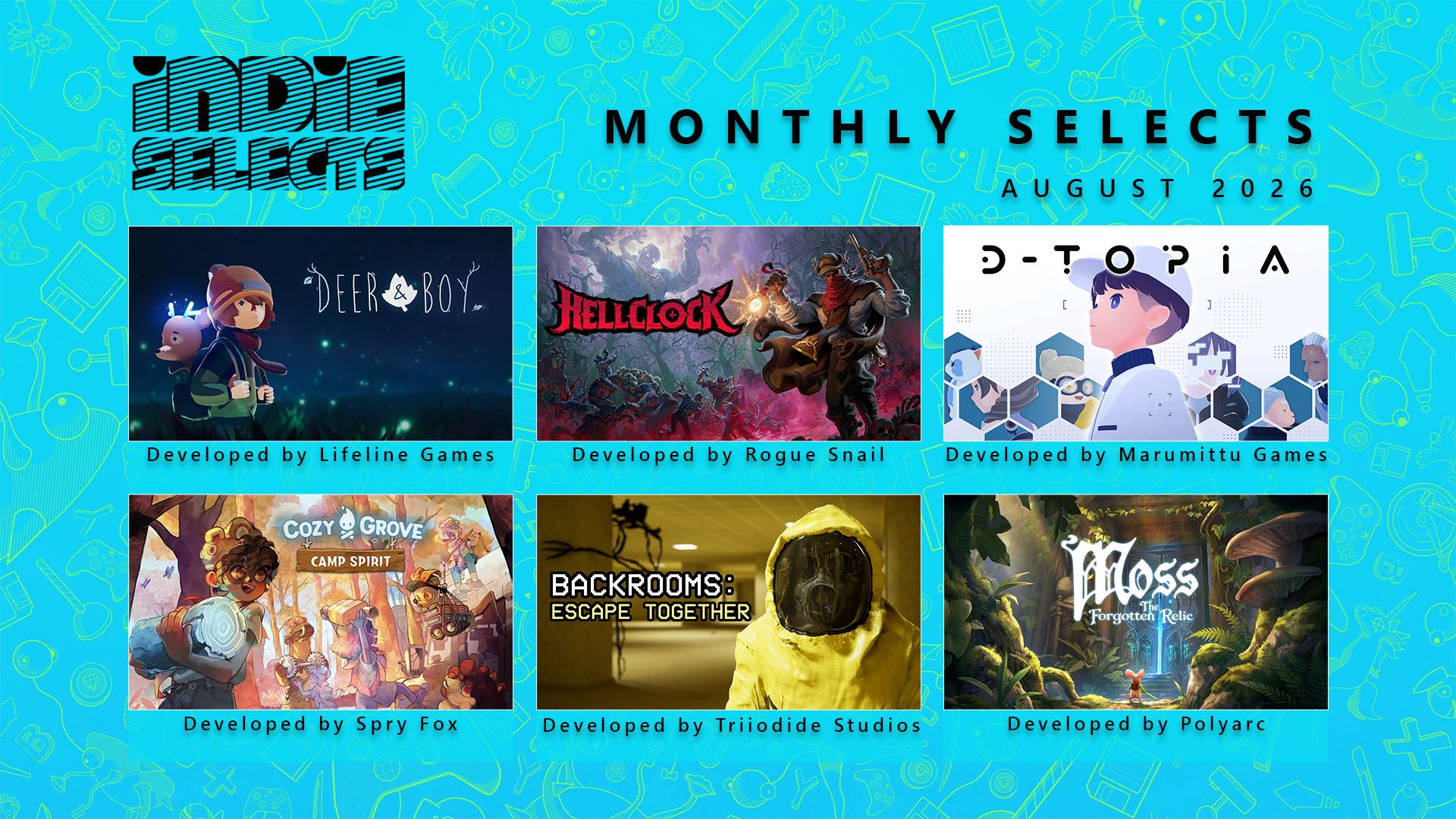 INDIE SELECTS

MONTHLY SELECTS

AUGUST 2026

DEER & BOY

Developed by Lifeline Games

HELLCLOCK

Developed by Rogue Snail

D-TOPIA

Developed by Marumittu Games

COZY GROVE CAMP SPIRIT

Developed by Spry Fox

BACKROOMS: ESCAPE TOGETHER

Developed by Triiodide Studios

Moss The Forgotten Relic

Developed by Polyarc